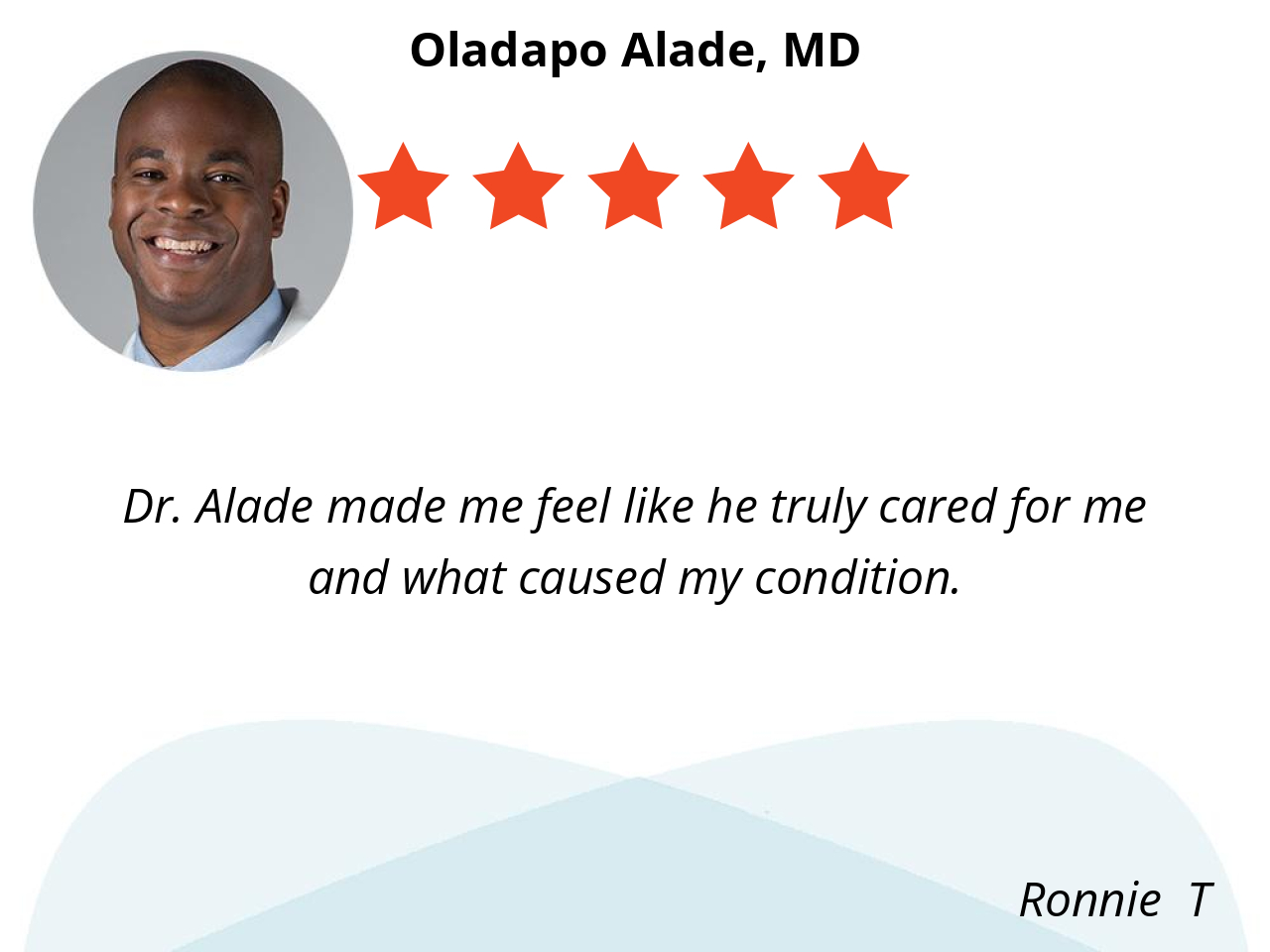 Oladapo Alade, MD

Dr. Alade made me feel like he truly cared for me and what caused my condition.

Ronnie T